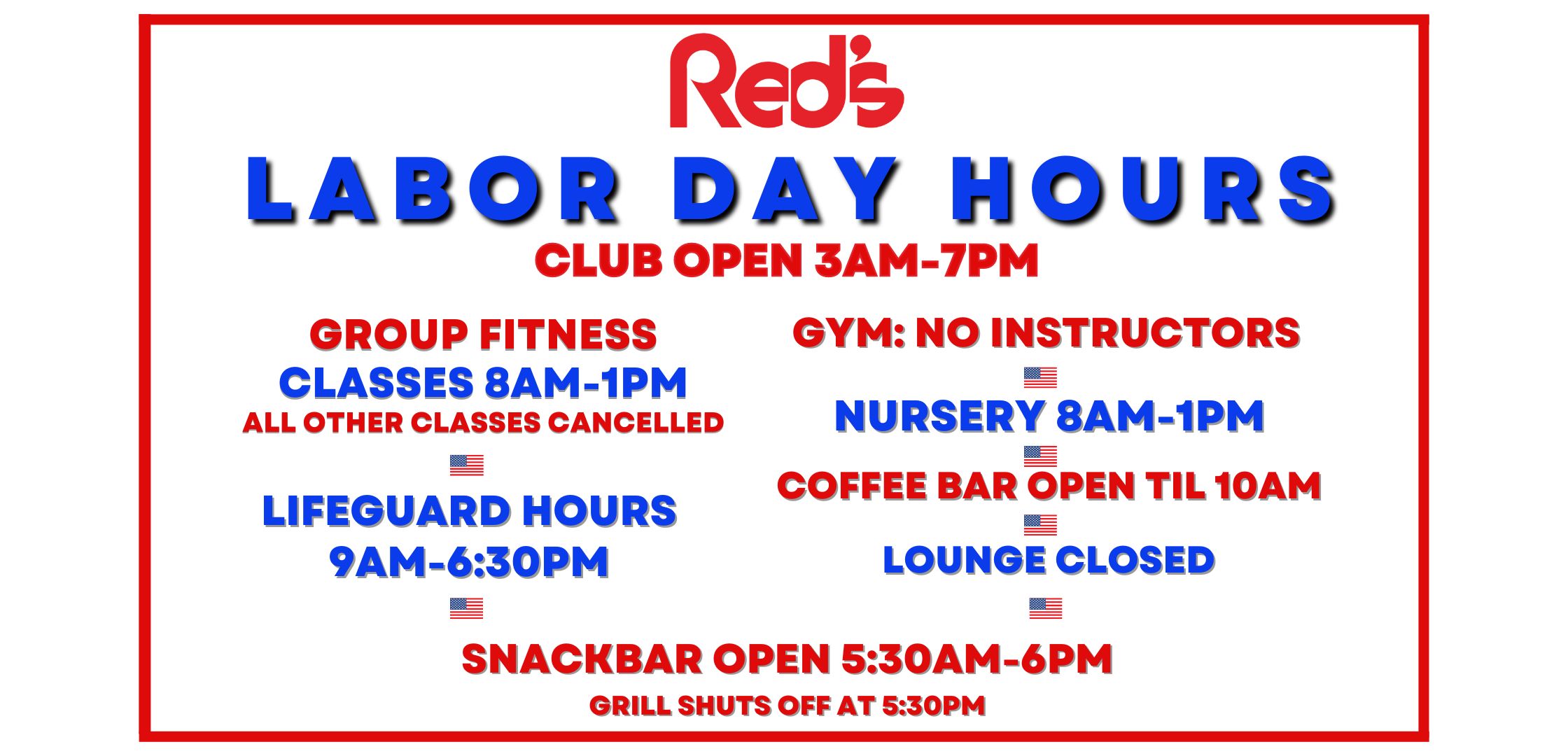 Red's

LABOR DAY HOURS

CLUB OPEN 3AM-7PM

GROUP FITNESS
CLASSES 8AM-1PM
ALL OTHER CLASSES CANCELLED

LIFEGUARD HOURS
9AM-6:30PM

GYM: NO INSTRUCTORS

NURSERY 8AM-1PM

COFFEE BAR OPEN TIL 10AM

LOUNGE CLOSED

SNACKBAR OPEN 5:30AM-6PM
GRILL SHUTS OFF AT 5:30PM